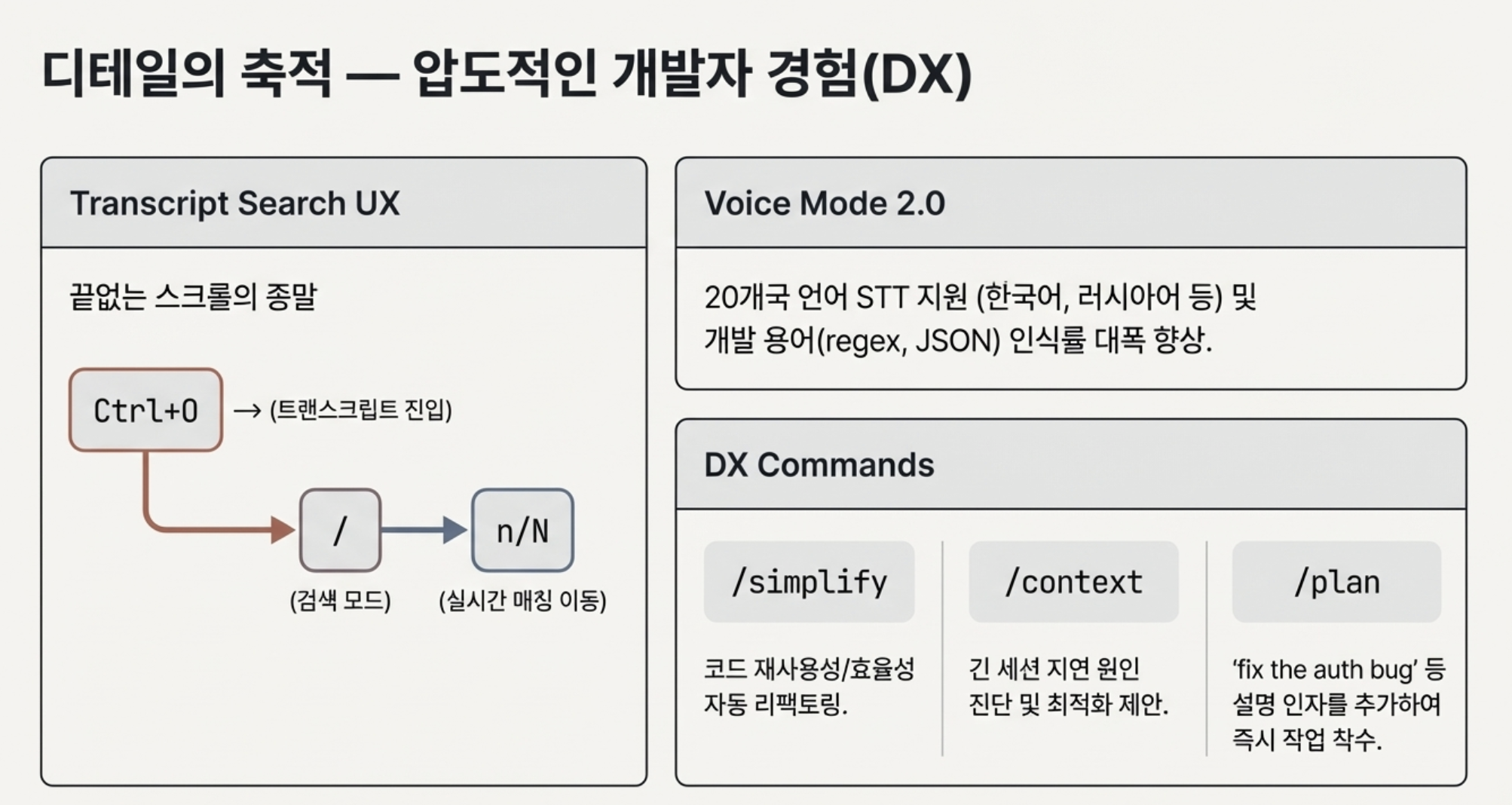 디테일의 축적 — 압도적인 개발자 경험(DX)

Transcript Search UX

끝없는 스크롤의 종말

Ctrl+O → (트랜스크립트 진입)

/ n/N

(검색 모드) (실시간 매칭 이동)

Voice Mode 2.0

20개국 언어 STT 지원 (한국어, 러시아어 등) 및 개발 용어(regex, JSON) 인식률 대폭 향상.

DX Commands

/simplify

코드 재사용성/효율성 자동 리팩토링.

/context

긴 세션 지연 원인 진단 및 최적화 제안.

/plan

'fix the auth bug' 등 설명 인자를 추가하여 즉시 작업 착수.